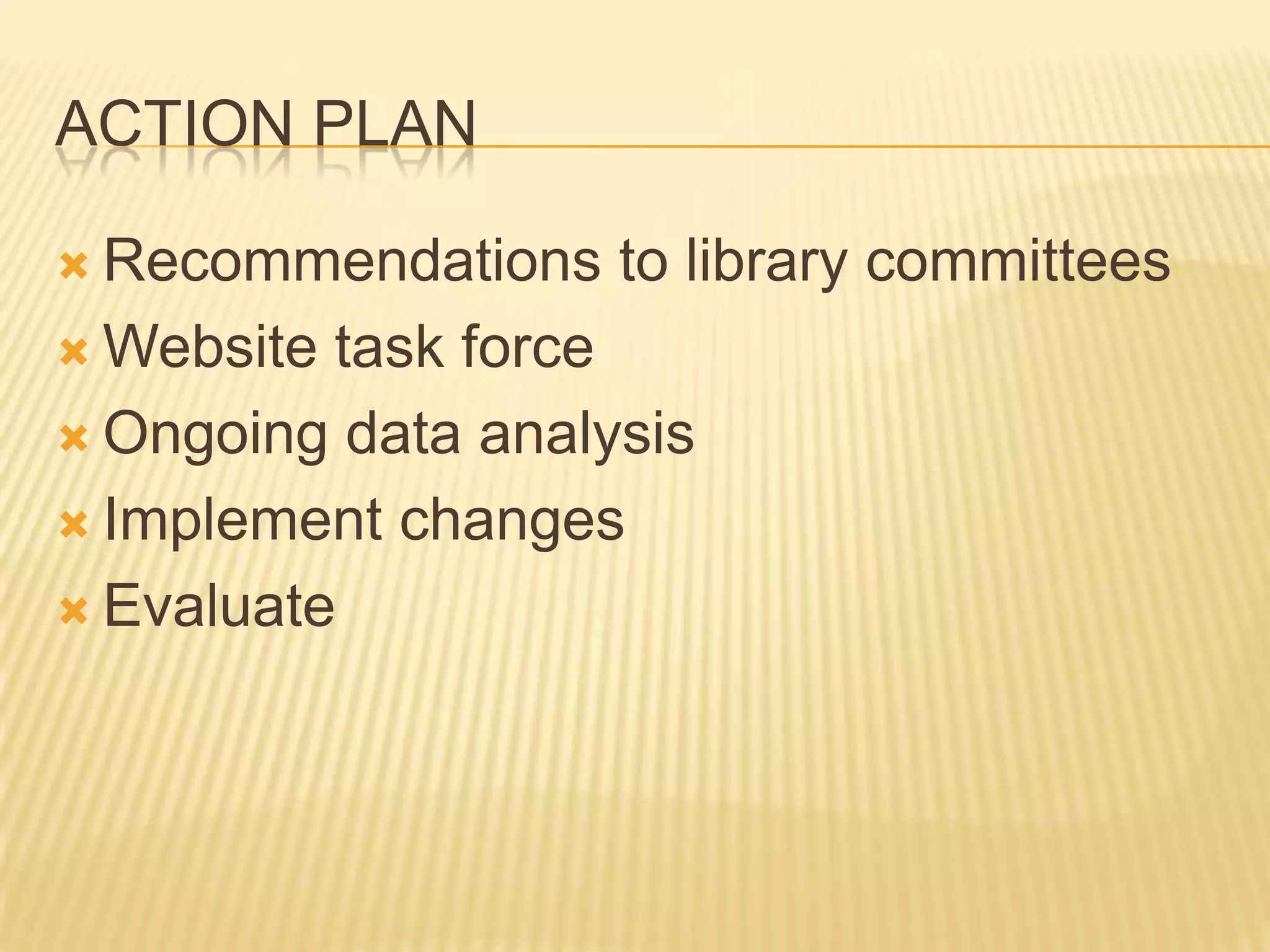 ACTION PLAN

Recommendations to library committees
Website task force
Ongoing data analysis
Implement changes
Evaluate